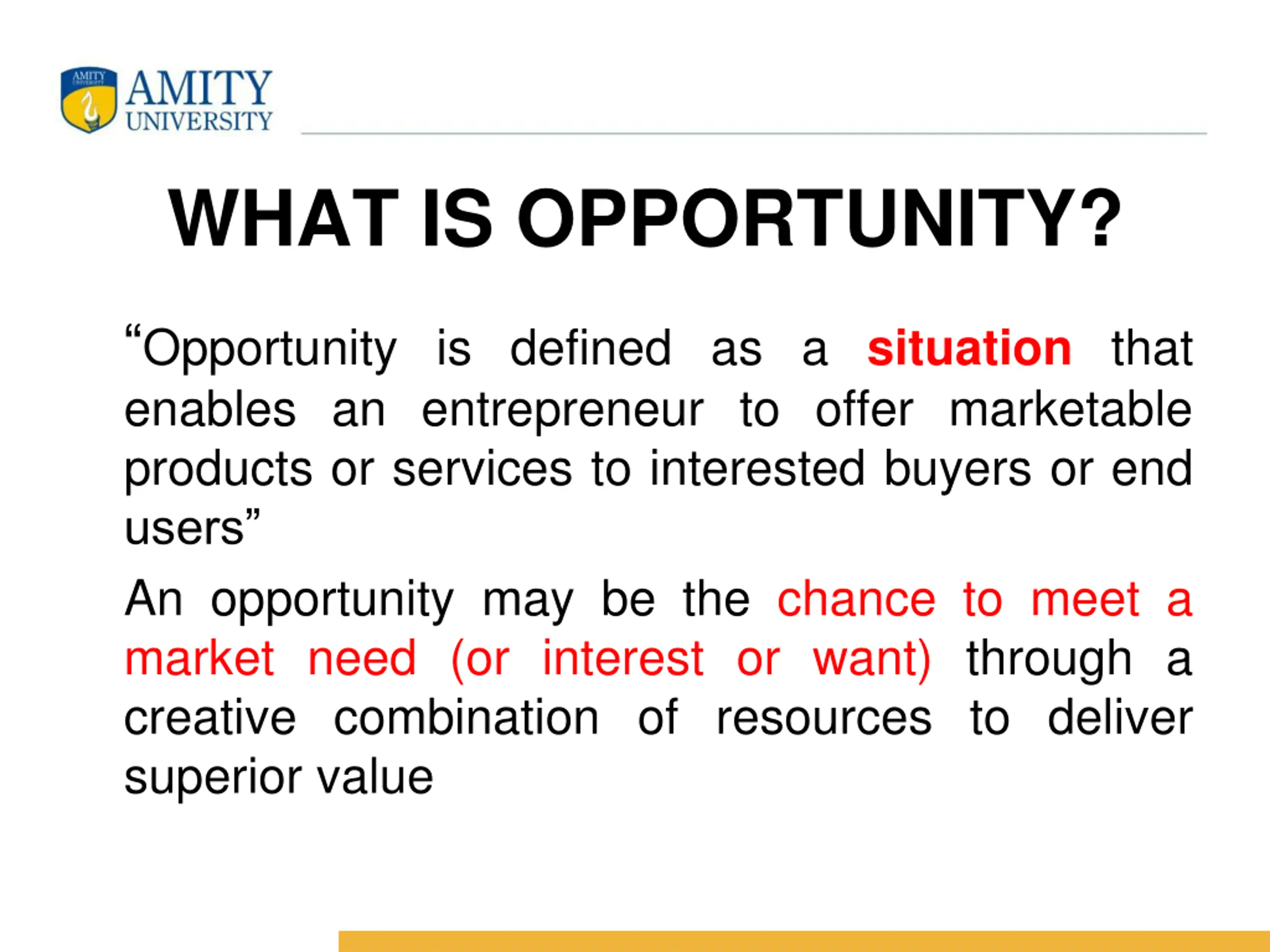 AMITY UNIVERSITY

AMITY
UNIVERSITY

WHAT IS OPPORTUNITY?

“Opportunity is defined as a situation that enables an entrepreneur to offer marketable products or services to interested buyers or end users”

An opportunity may be the chance to meet a market need (or interest or want) through a creative combination of resources to deliver superior value